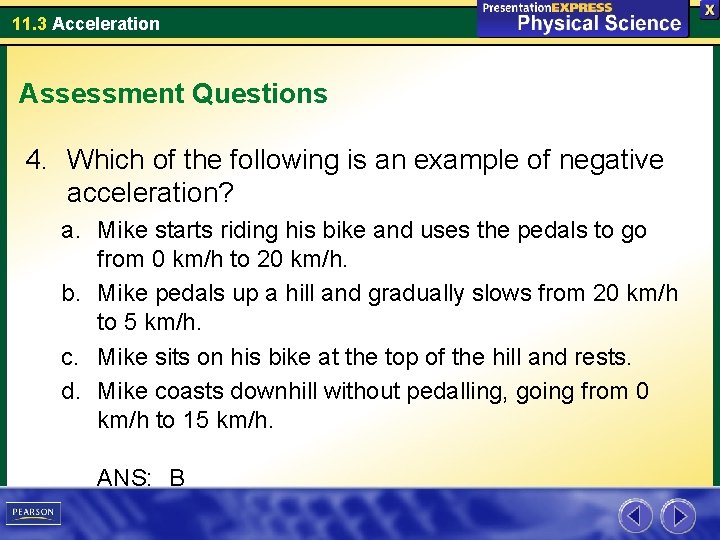 11.3 Acceleration

PresentationEXPRESS
Physical Science

X

Assessment Questions

4. Which of the following is an example of negative acceleration?

a. Mike starts riding his bike and uses the pedals to go from 0 km/h to 20 km/h.

b. Mike pedals up a hill and gradually slows from 20 km/h to 5 km/h.

c. Mike sits on his bike at the top of the hill and rests.

d. Mike coasts downhill without pedalling, going from 0 km/h to 15 km/h.

ANS: B

PEARSON